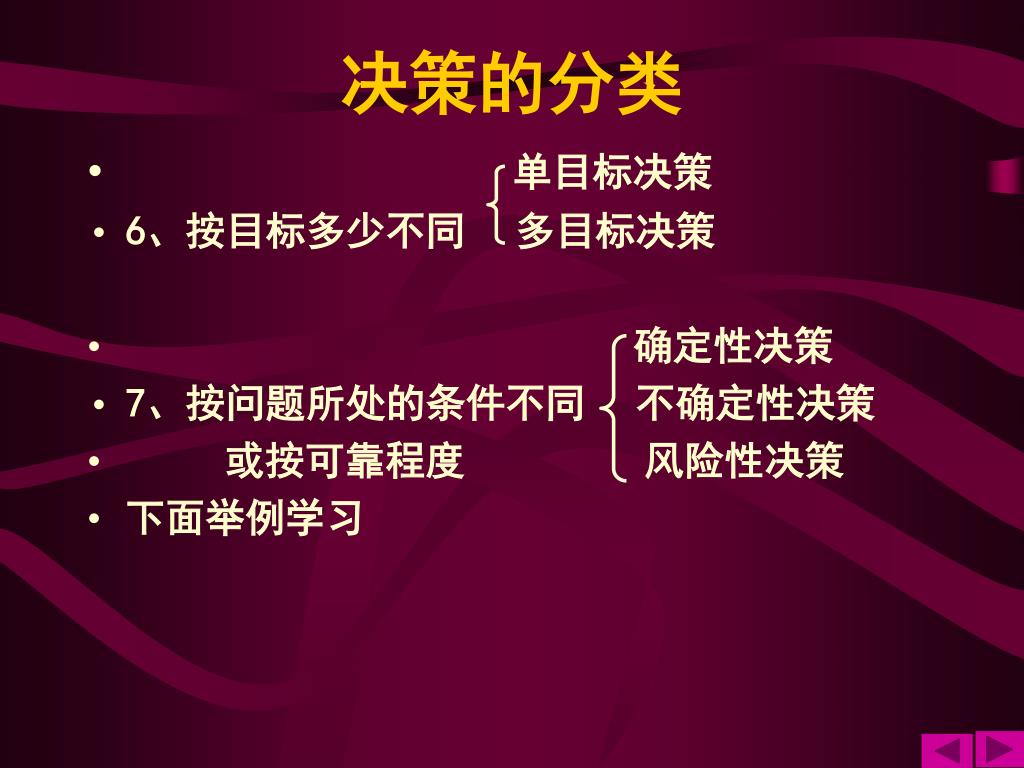 决策的分类

•                                   单目标决策
• 6、按目标多少不同   多目标决策

•                                              确定性决策
• 7、按问题所处的条件不同   不确定性决策
•      或按可靠程度                    风险性决策
• 下面举例学习